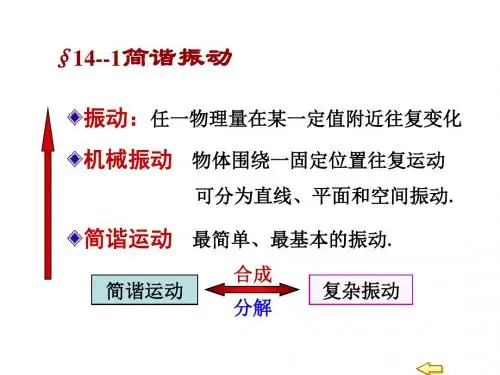 §14--1简谐振动

振动：任一物理量在某一定值附近往复变化

机械振动　物体围绕一固定位置往复运动
可分为直线、平面和空间振动.

简谐运动　最简单、最基本的振动.

简谐运动　合成　分解　复杂振动